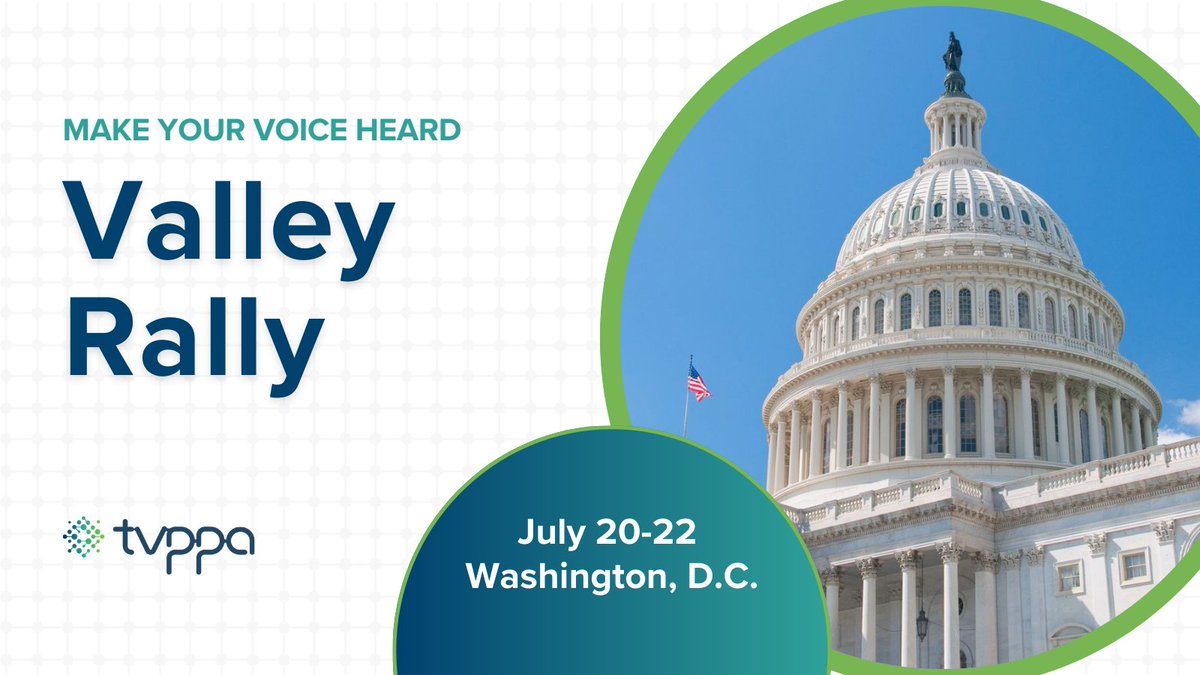 MAKE YOUR VOICE HEARD

Valley Rally

tvppa

July 20-22
Washington, D.C.